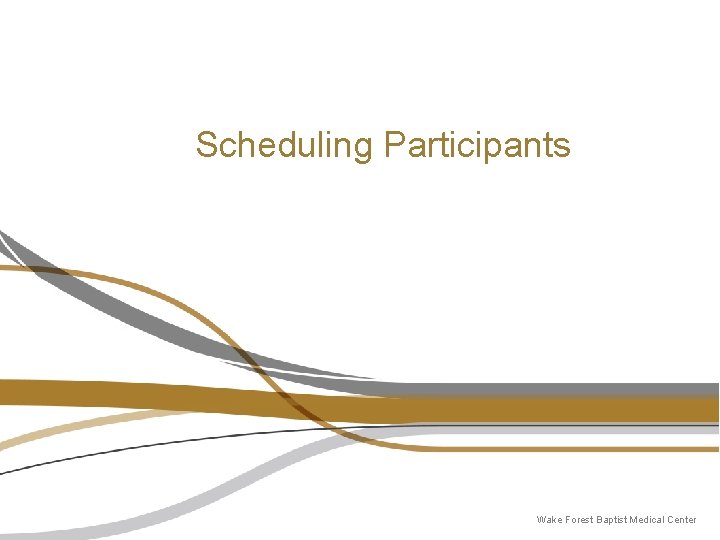 Scheduling Participants

Wake Forest Baptist Medical Center